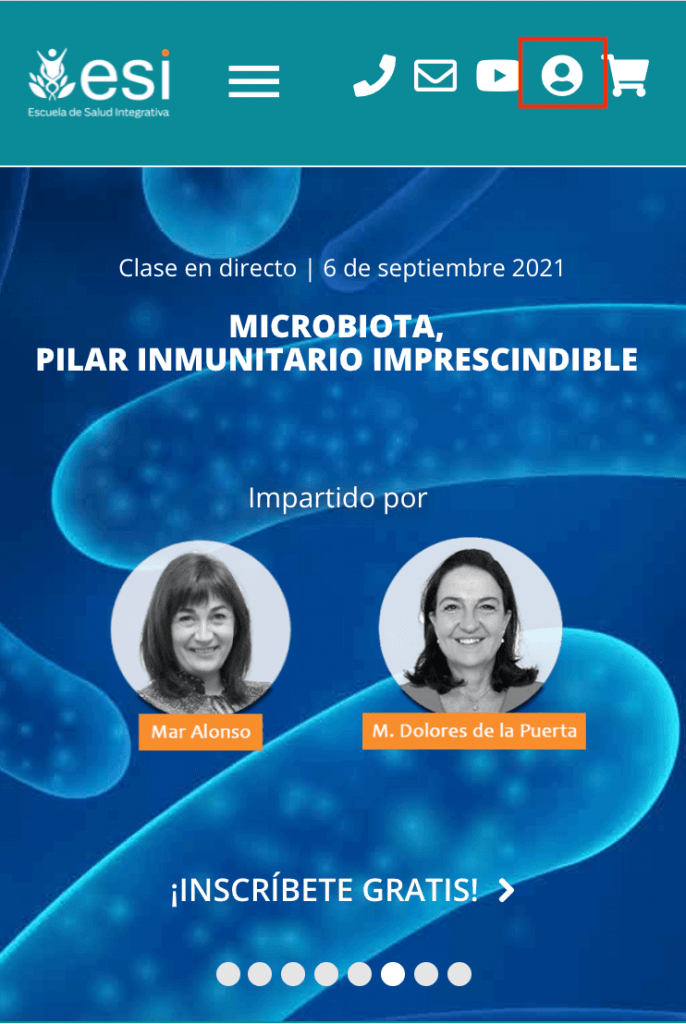 esi
Escuela de Salud Integrativa

Clase en directo | 6 de septiembre 2021

MICROBIOTA,
PILAR INMUNITARIO IMPRESCINDIBLE

Impartido por

Mar Alonso

M. Dolores de la Puerta

¡INSCRÍBETE GRATIS!